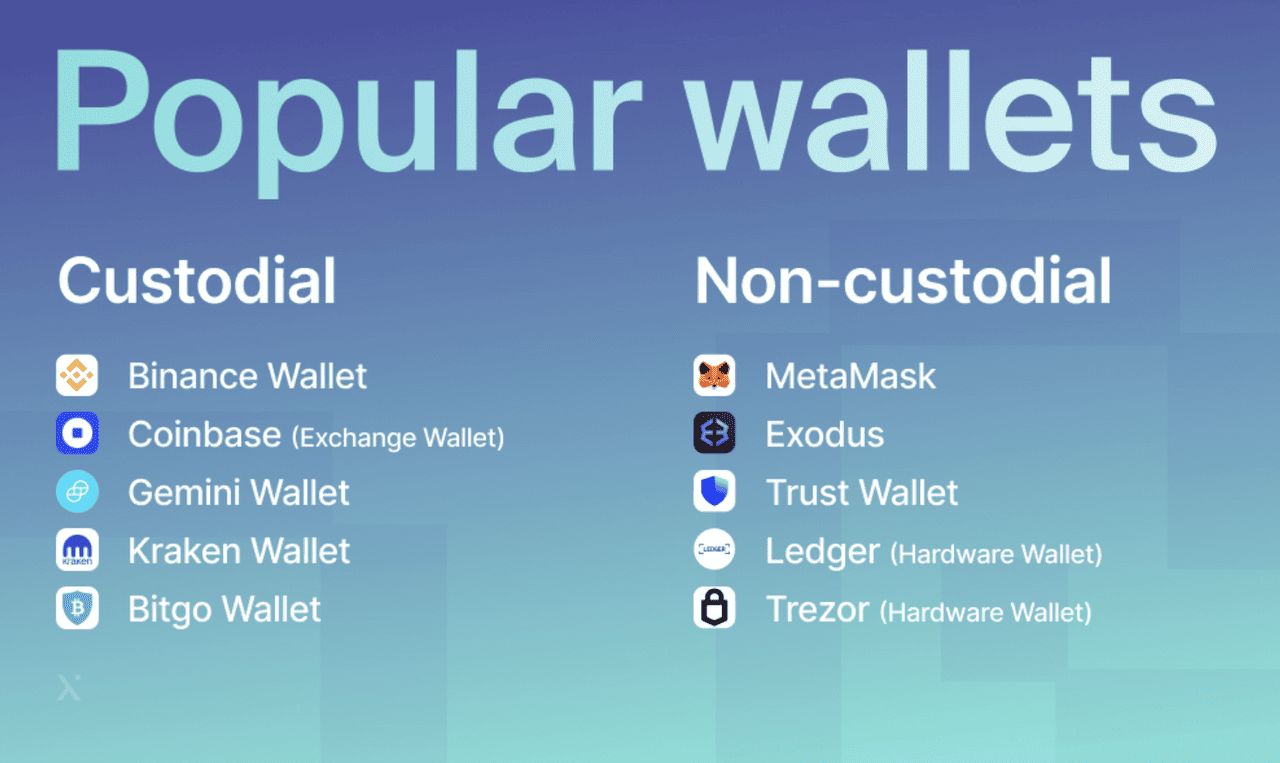 Popular wallets

Custodial

Binance Wallet
Coinbase (Exchange Wallet)
Gemini Wallet
kraken Kraken Wallet
Bitgo Wallet

Non-custodial

MetaMask
Exodus
Trust Wallet
LEDGER Ledger (Hardware Wallet)
Trezor (Hardware Wallet)